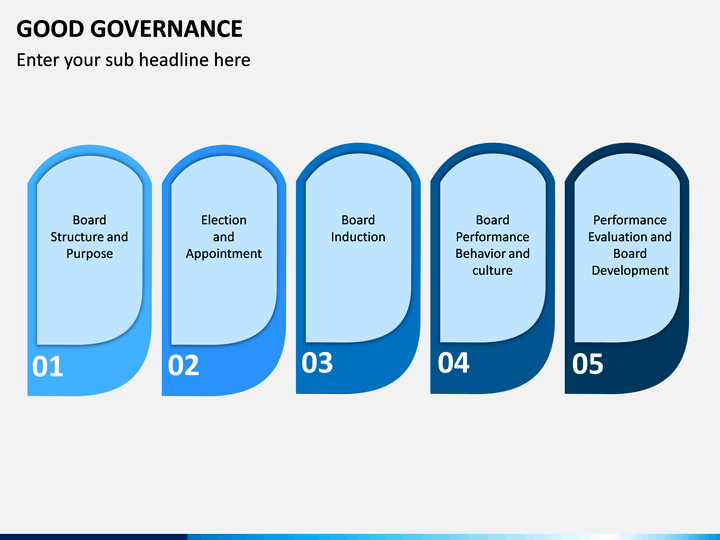 GOOD GOVERNANCE

Enter your sub headline here

Board Structure and Purpose

01

Election and Appointment

02

Board Induction

03

Board Performance Behavior and culture

04

Performance Evaluation and Board Development

05